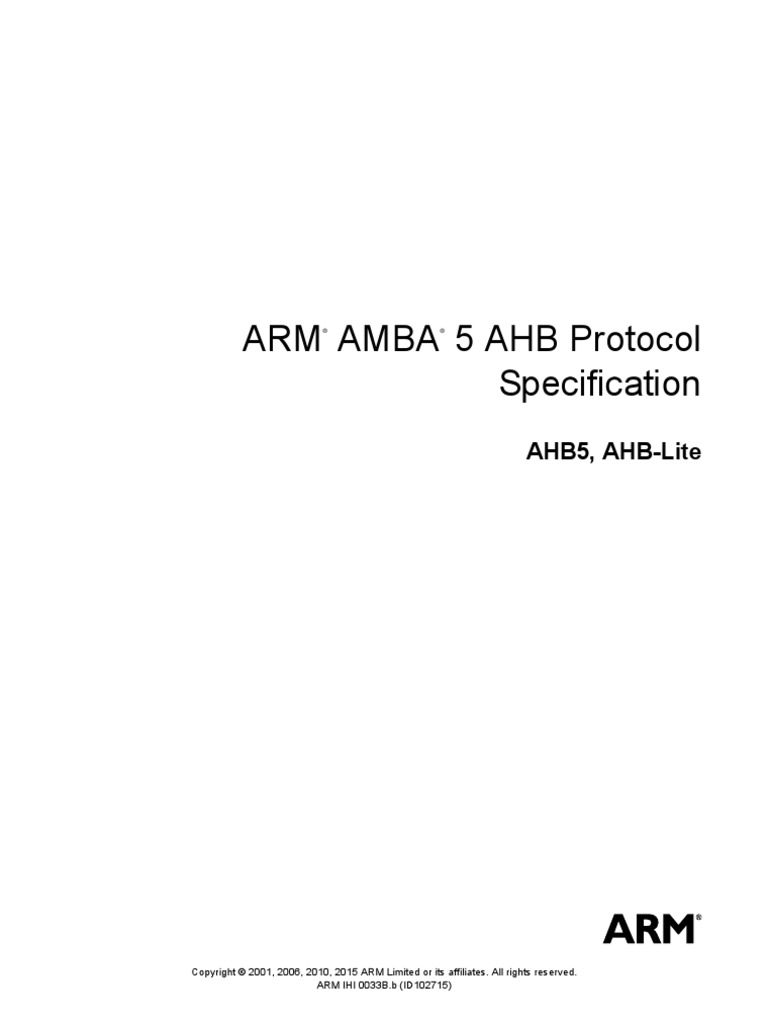 ARM® AMBA® 5 AHB Protocol Specification

AHB5, AHB-Lite

ARM®

Copyright © 2001, 2006, 2010, 2015 ARM Limited or its affiliates. All rights reserved.
ARM IHI 0033B.b (ID102715)